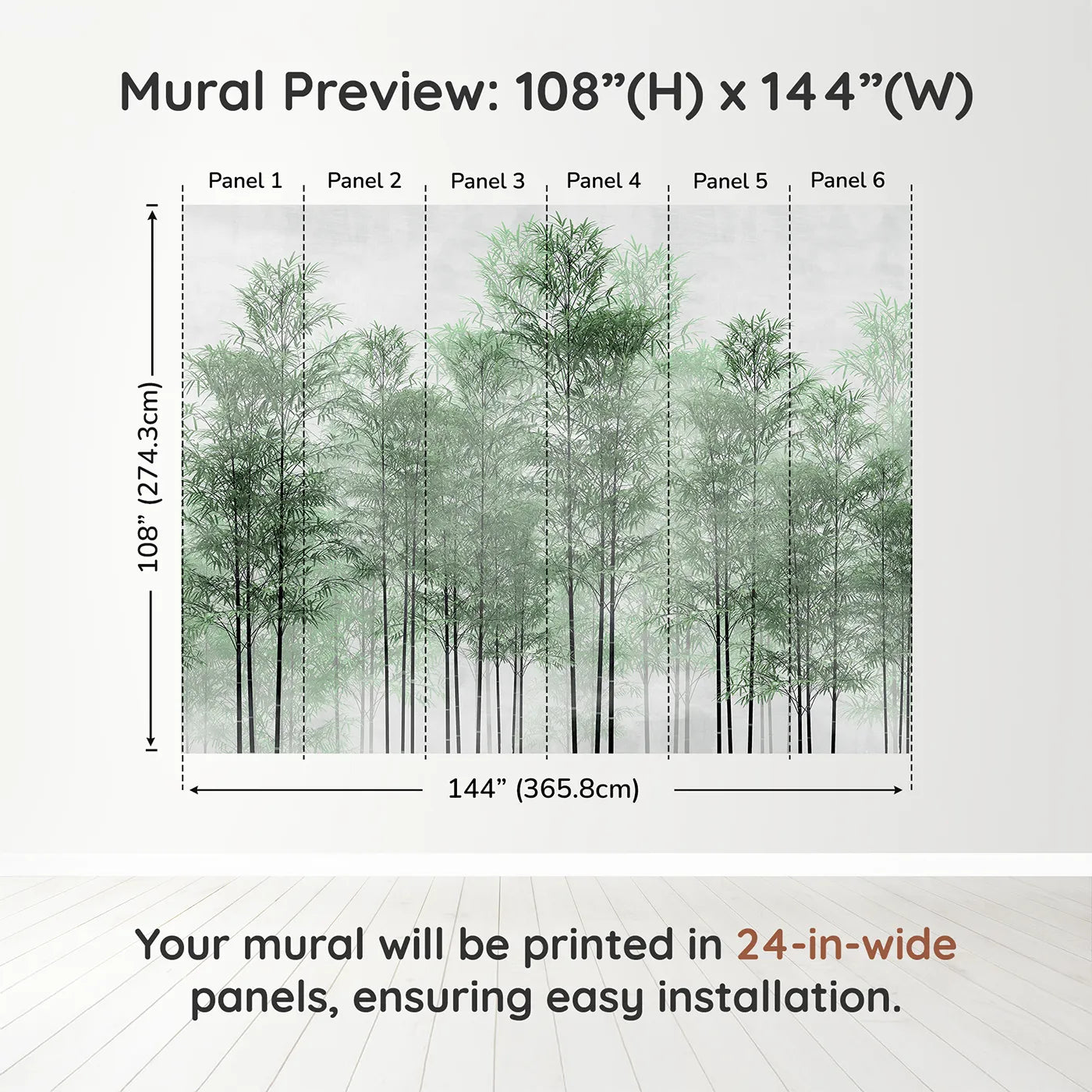 Mural Preview: 108”(H) x 144”(W)

Panel 1 Panel 2 Panel 3 Panel 4 Panel 5 Panel 6

108” (274.3cm)

144” (365.8cm)

Your mural will be printed in 24-in-wide panels, ensuring easy installation.